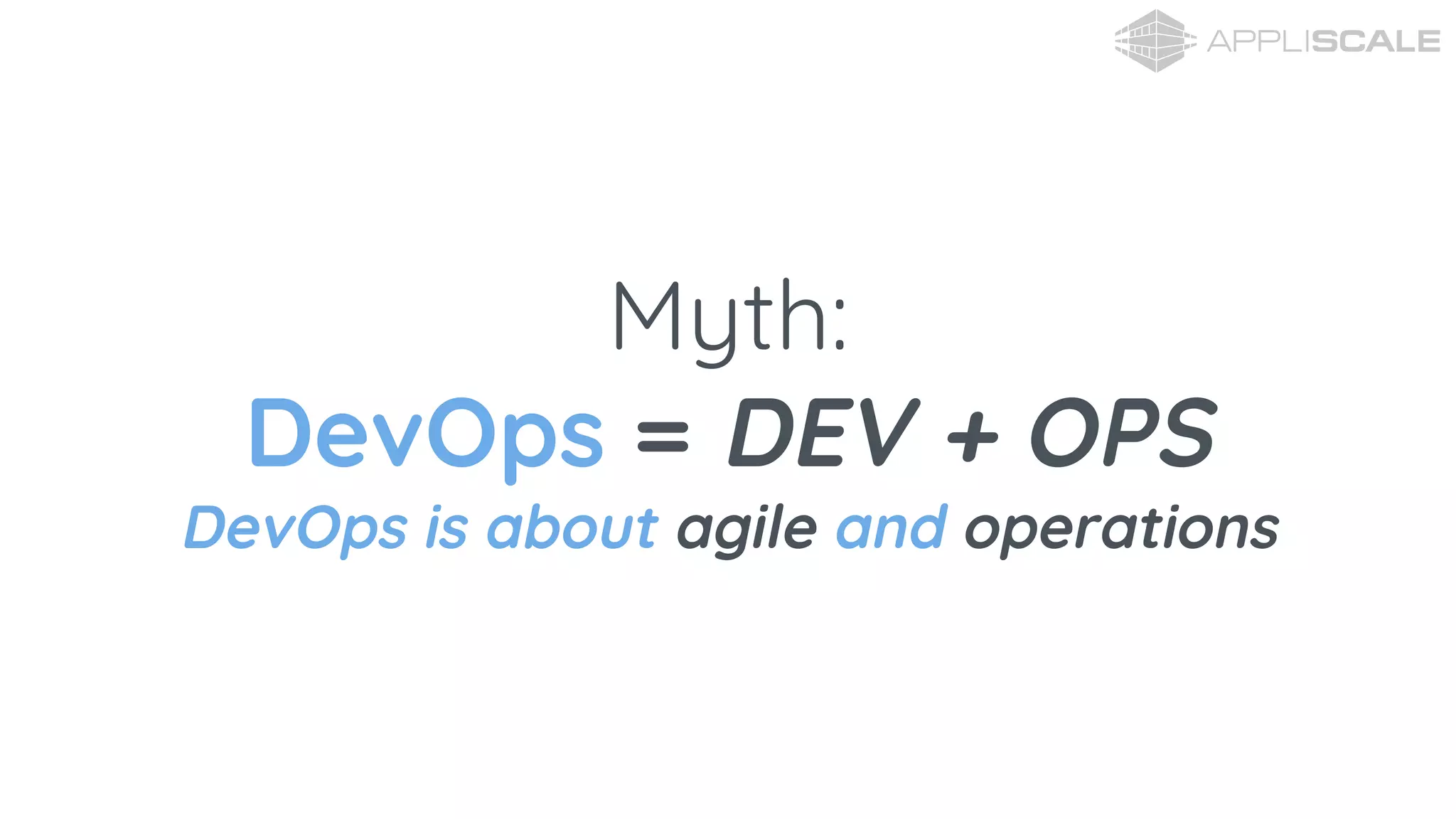 APPLISCALE

Myth:

DevOps = DEV + OPS

DevOps is about agile and operations